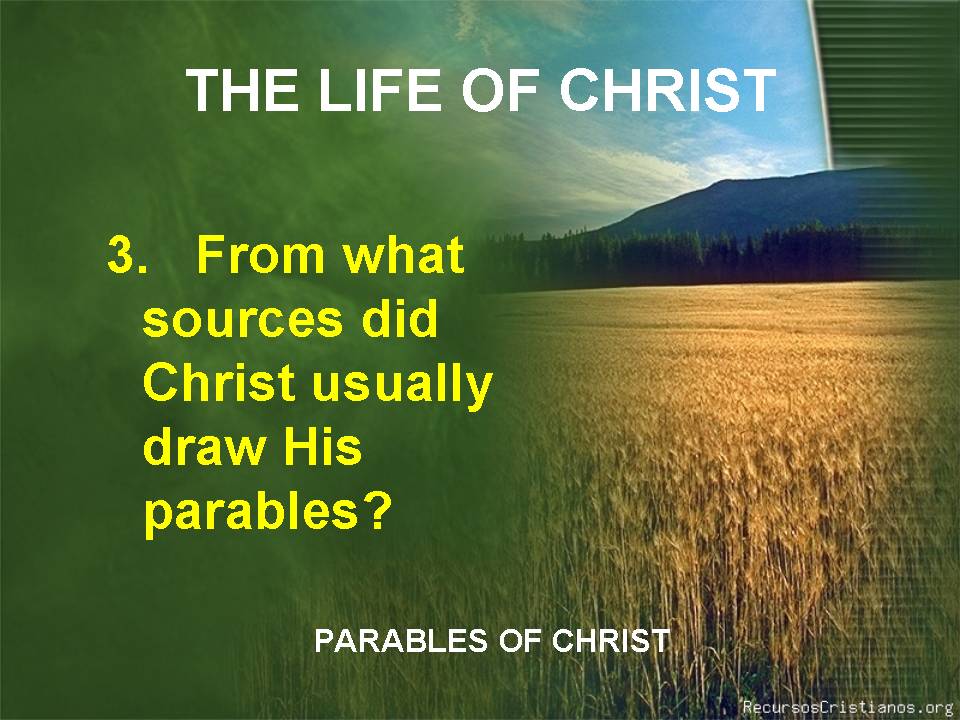 THE LIFE OF CHRIST

3. From what sources did Christ usually draw His parables?

PARABLES OF CHRIST

RecursosCristianos.org